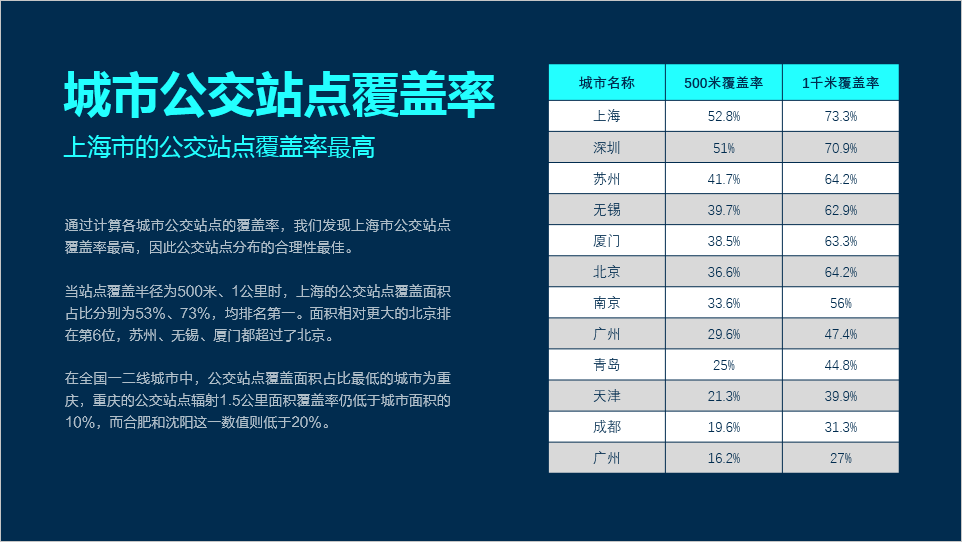 城市公交站点覆盖率

上海市的公交站点覆盖率最高

通过计算各城市公交站点的覆盖率，我们发现上海市公交站点覆盖率最高，因此公交站点分布的合理性最佳。

当站点覆盖半径为500米、1公里时，上海的公交站点覆盖面积占比分别为53%、73%，均排名第一。面积相对更大的北京排在第6位，苏州、无锡、厦门都超过了北京。

在全国一二线城市中，公交站点覆盖面积占比最低的城市为重庆，重庆的公交站点辐射1.5公里面积覆盖率仍低于城市面积的10%，而合肥和沈阳这一数值则低于20%。

| 城市名称 | 500米覆盖率 | 1千米覆盖率 |
|---|---|---|
| 上海 | 52.8% | 73.3% |
| 深圳 | 51% | 70.9% |
| 苏州 | 41.7% | 64.2% |
| 无锡 | 39.7% | 62.9% |
| 厦门 | 38.5% | 63.3% |
| 北京 | 36.6% | 64.2% |
| 南京 | 33.6% | 56% |
| 广州 | 29.6% | 47.4% |
| 青岛 | 25% | 44.8% |
| 天津 | 21.3% | 39.9% |
| 成都 | 19.6% | 31.3% |
| 广州 | 16.2% | 27% |